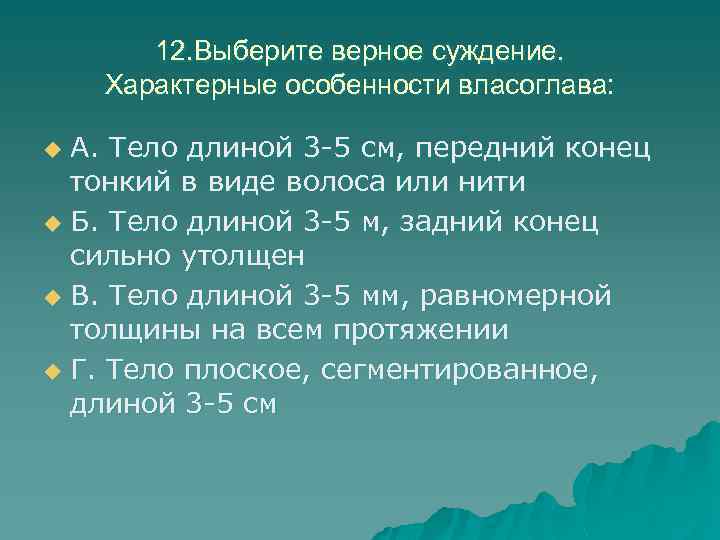 12.Выберите верное суждение. Характерные особенности власоглава:

А. Тело длиной 3-5 см, передний конец тонкий в виде волоса или нити

Б. Тело длиной 3-5 м, задний конец сильно утолщен

В. Тело длиной 3-5 мм, равномерной толщины на всем протяжении

Г. Тело плоское, сегментированное, длиной 3-5 см